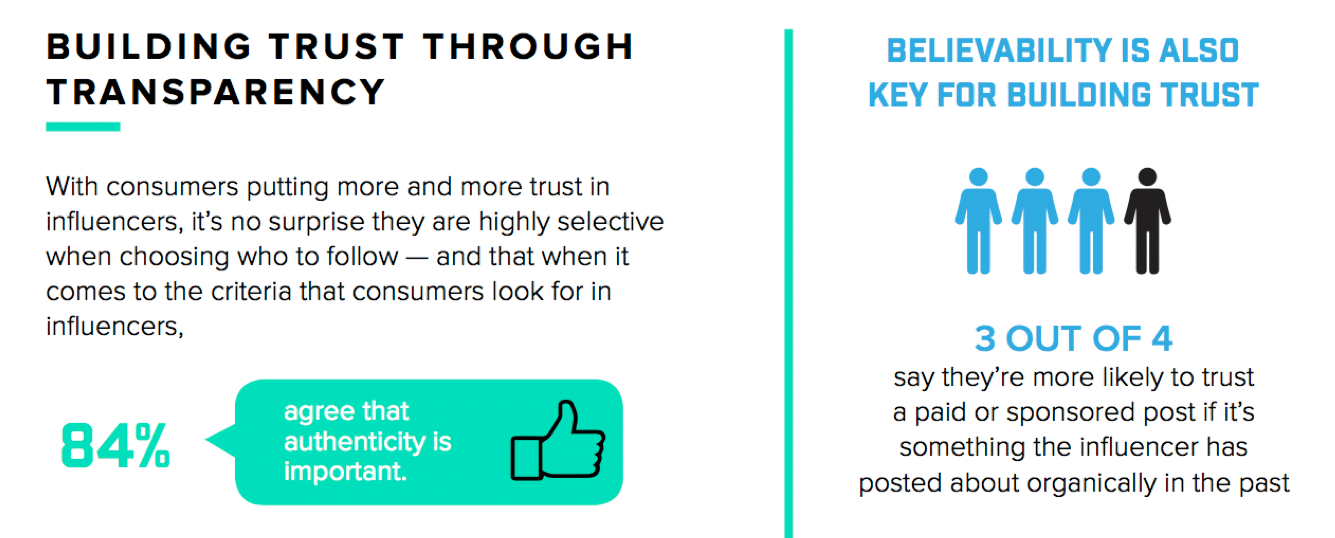 BUILDING TRUST THROUGH TRANSPARENCY

With consumers putting more and more trust in influencers, it's no surprise they are highly selective when choosing who to follow — and that when it comes to the criteria that consumers look for in influencers,

84%

agree that authenticity is important.

BELIEVABILITY IS ALSO KEY FOR BUILDING TRUST

3 OUT OF 4

say they're more likely to trust a paid or sponsored post if it's something the influencer has posted about organically in the past